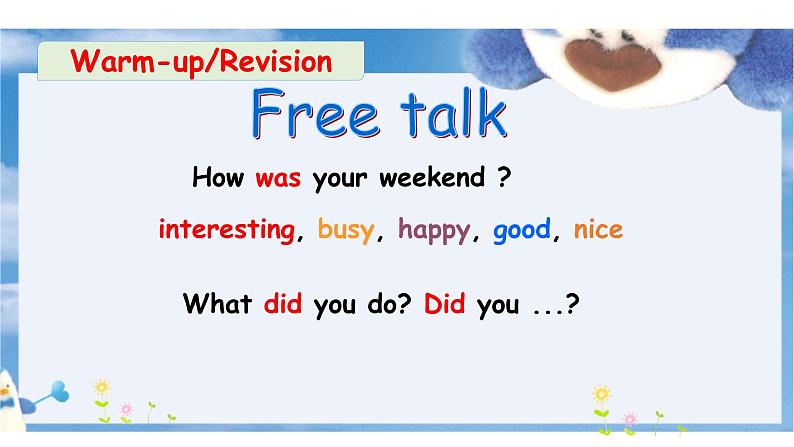 Warm-up/Revision

Free talk

How was your weekend ?

interesting, busy, happy, good, nice

What did you do? Did you ...?